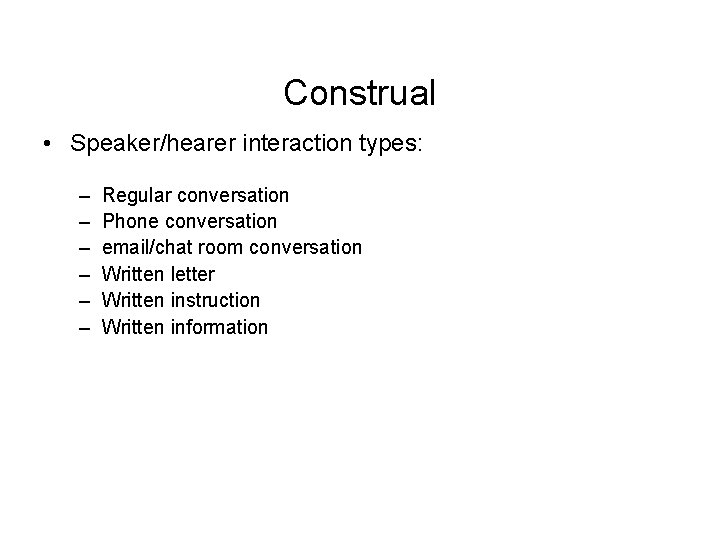 Construal

• Speaker/hearer interaction types:

– Regular conversation
– Phone conversation
– email/chat room conversation
– Written letter
– Written instruction
– Written information